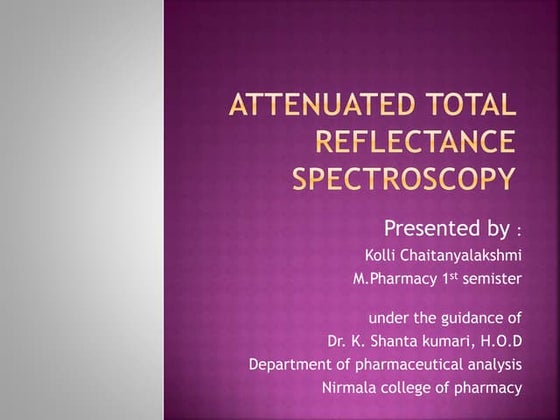 ATTENUATED TOTAL REFLECTANCE SPECTROSCOPY

Presented by :
Kolli Chaitanyalakshmi
M.Pharmacy 1$^{st}$ semister

under the guidance of
Dr. K. Shanta kumari, H.O.D
Department of pharmaceutical analysis
Nirmala college of pharmacy